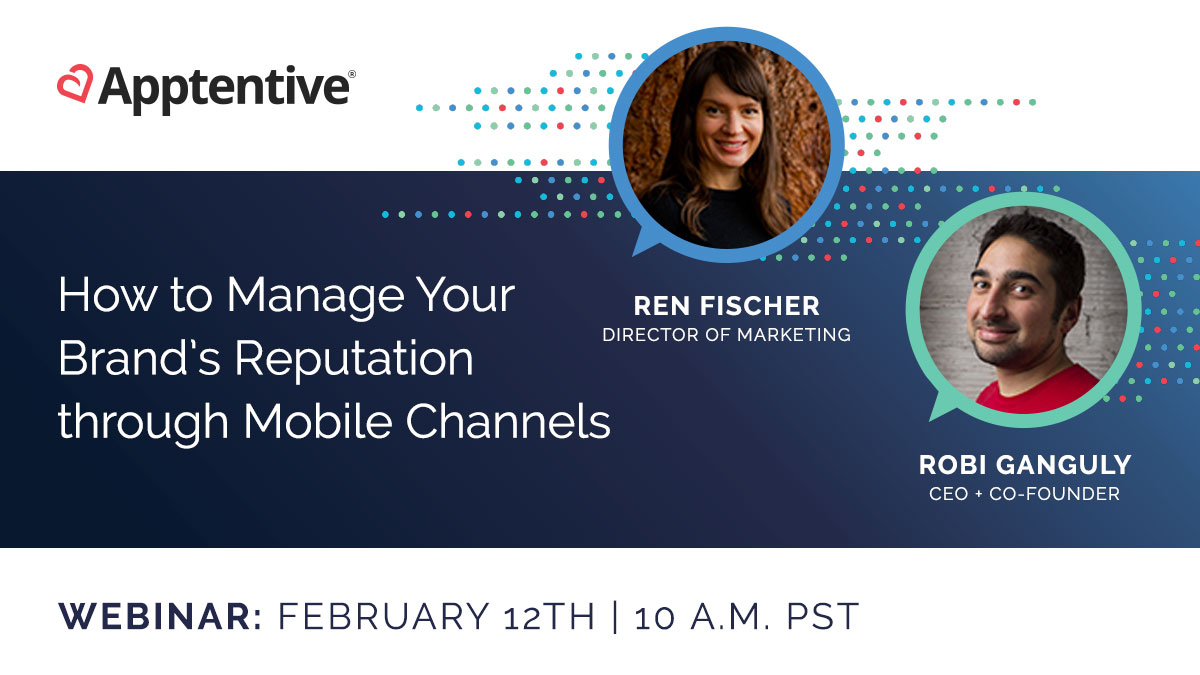 Apptentive®

How to Manage Your Brand's Reputation through Mobile Channels

REN FISCHER
DIRECTOR OF MARKETING

ROBI GANGULY
CEO + CO-FOUNDER

WEBINAR: FEBRUARY 12TH | 10 A.M. PST